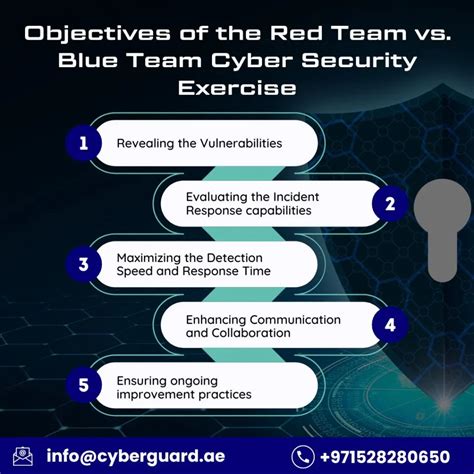 Objectives of the Red Team vs. Blue Team Cyber Security Exercise

1 Revealing the Vulnerabilities

Evaluating the Incident Response capabilities 2

3 Maximizing the Detection Speed and Response Time

Enhancing Communication and Collaboration 4

5 Ensuring ongoing improvement practices

info@cyberguard.ae

+971528280650